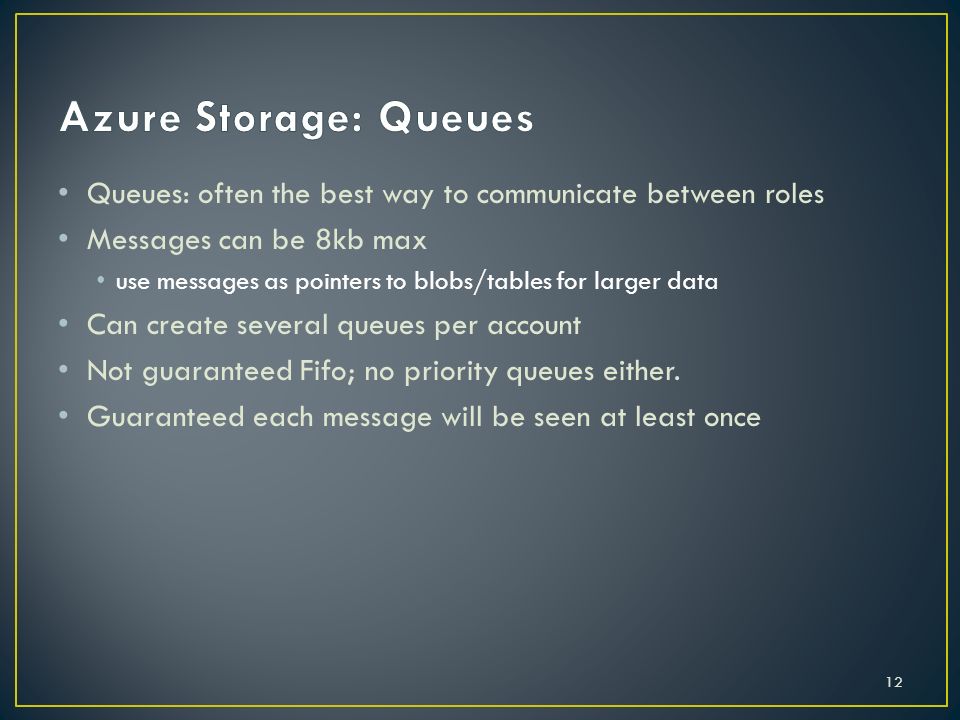 Azure Storage: Queues

• Queues: often the best way to communicate between roles
• Messages can be 8kb max
  • use messages as pointers to blobs/tables for larger data
• Can create several queues per account
• Not guaranteed Fifo; no priority queues either.
• Guaranteed each message will be seen at least once

12